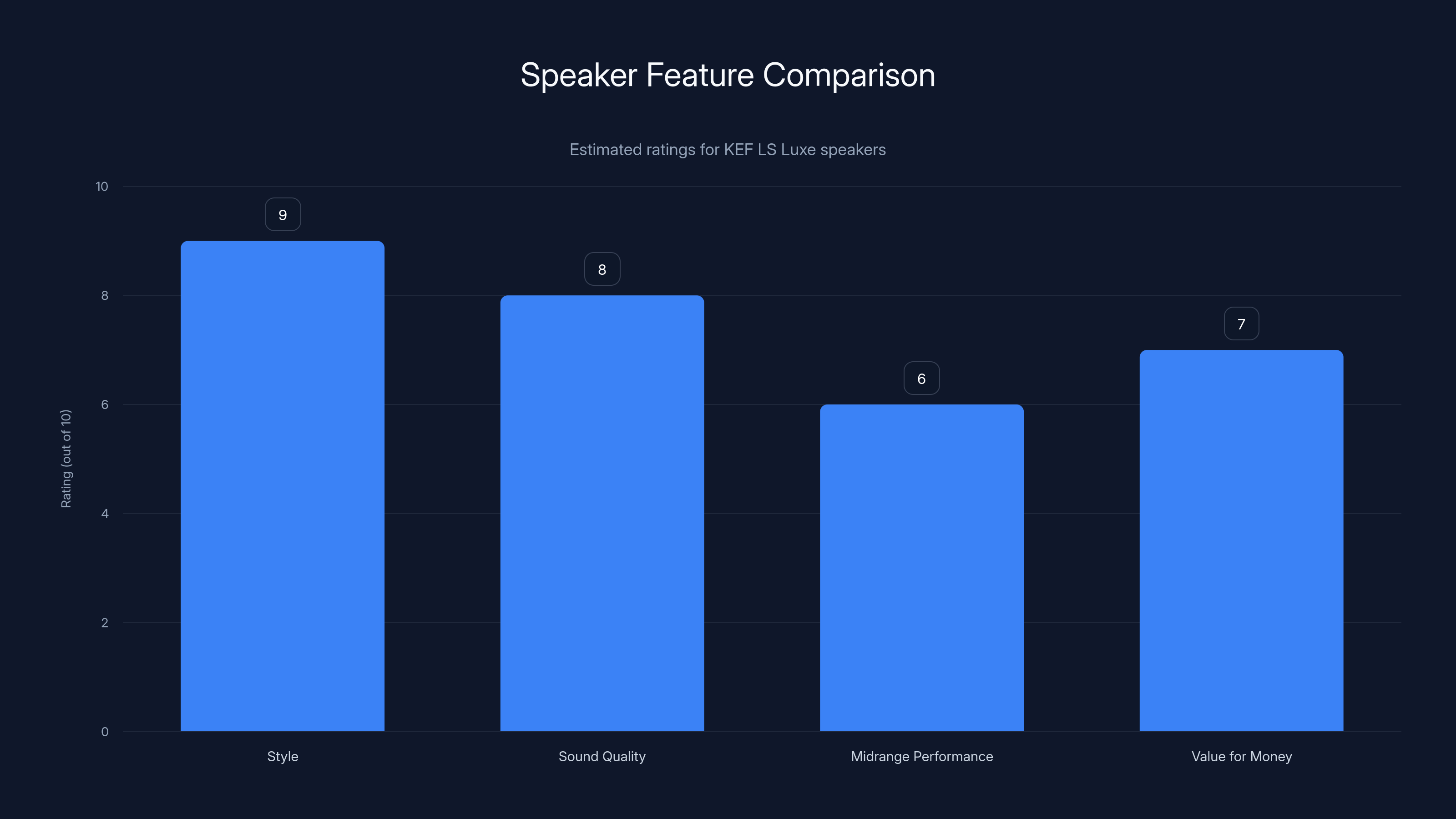 Speaker Feature Comparison

Estimated ratings for KEF LS Luxe speakers

Rating (out of 10)

10
8
6
4
2
0

9
8
6
7

Style
Sound Quality
Midrange Performance
Value for Money